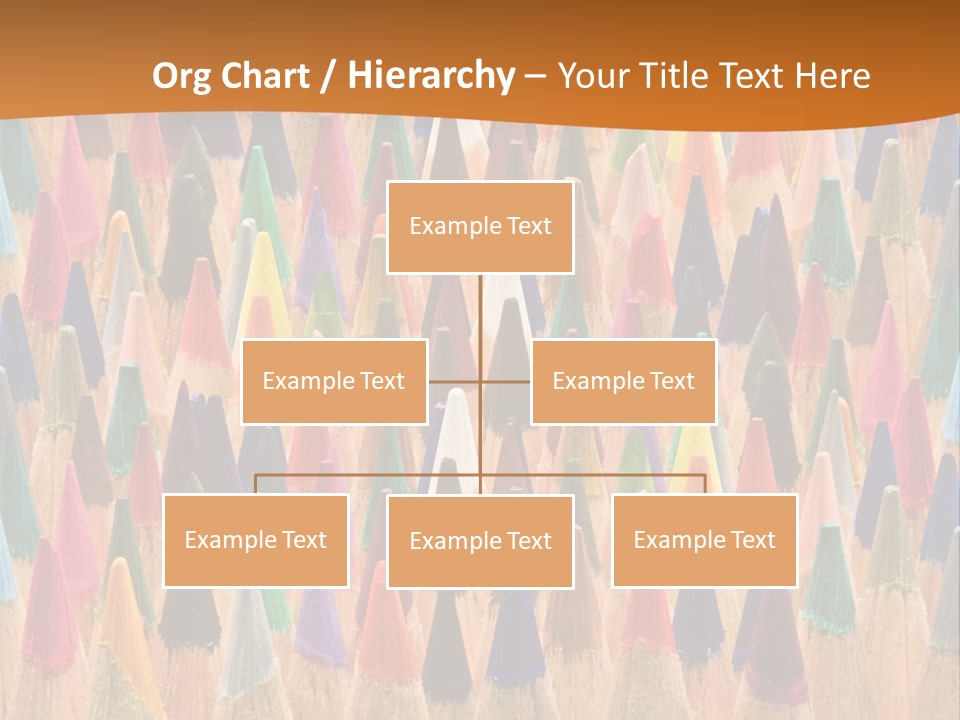 Org Chart / Hierarchy – Your Title Text Here

Example Text

Example Text

Example Text

Example Text

Example Text

Example Text